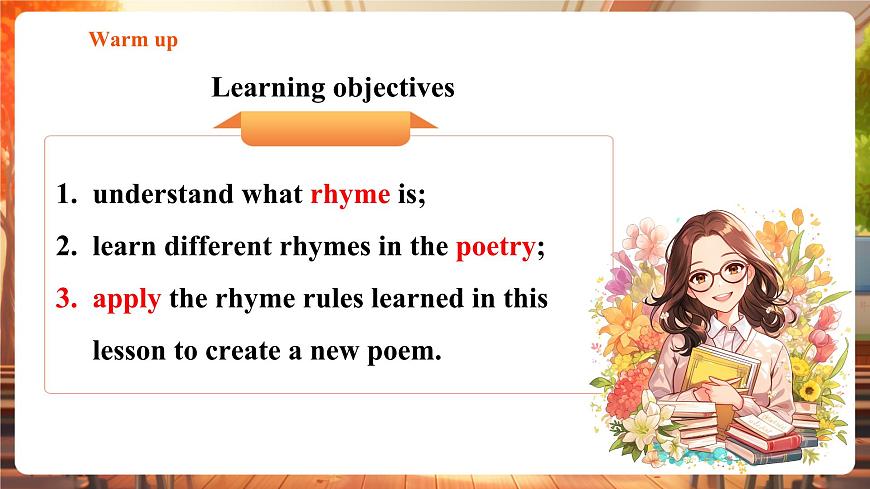 Warm up

Learning objectives

1. understand what rhyme is;
2. learn different rhymes in the poetry;
3. apply the rhyme rules learned in this lesson to create a new poem.